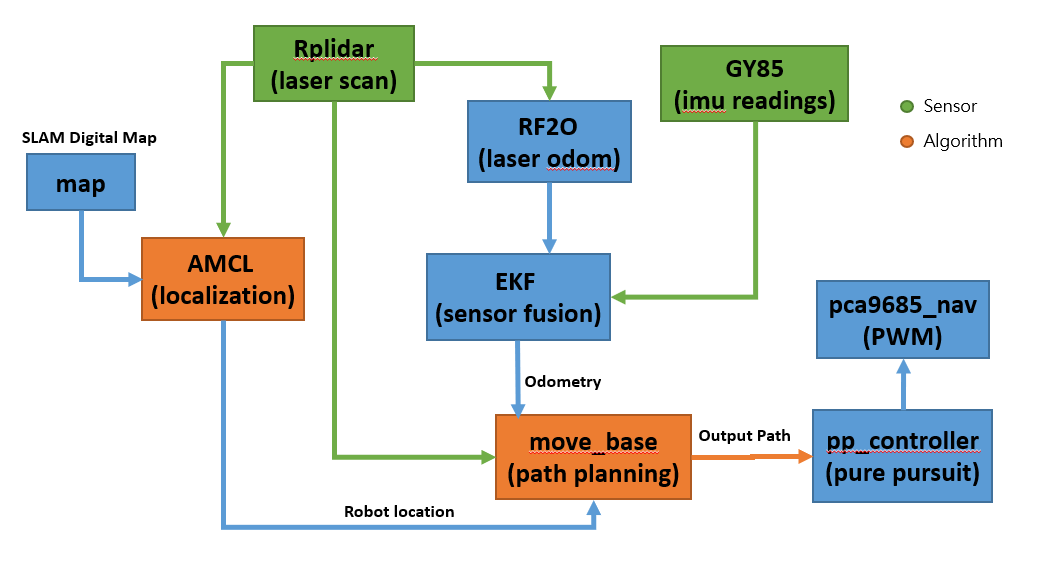 Rplidar
(laser scan)

GY85
(imu readings)

Sensor

Algorithm

SLAM Digital Map

map

RF2O
(laser odom)

AMCL
(localization)

EKF
(sensor fusion)

pca9685_nav
(PWM)

Odometry

move_base
(path planning)

Output Path

pp_controller
(pure pursuit)

Robot location